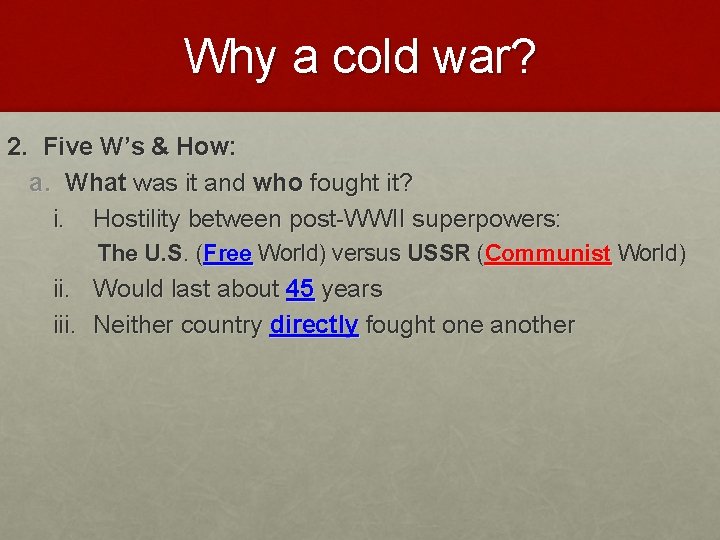 Why a cold war?

2. Five W's & How:

a. What was it and who fought it?

i. Hostility between post-WWII superpowers:
The U.S. (Free World) versus USSR (Communist World)

ii. Would last about 45 years

iii. Neither country directly fought one another